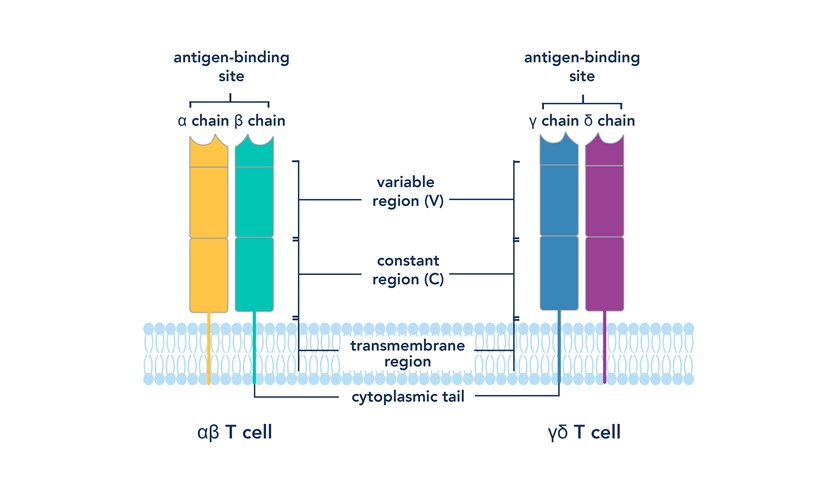 antigen-binding site

α chain β chain

antigen-binding site

γ chain δ chain

variable region (V)

constant region (C)

transmembrane region

cytoplasmic tail

αβ T cell

γδ T cell